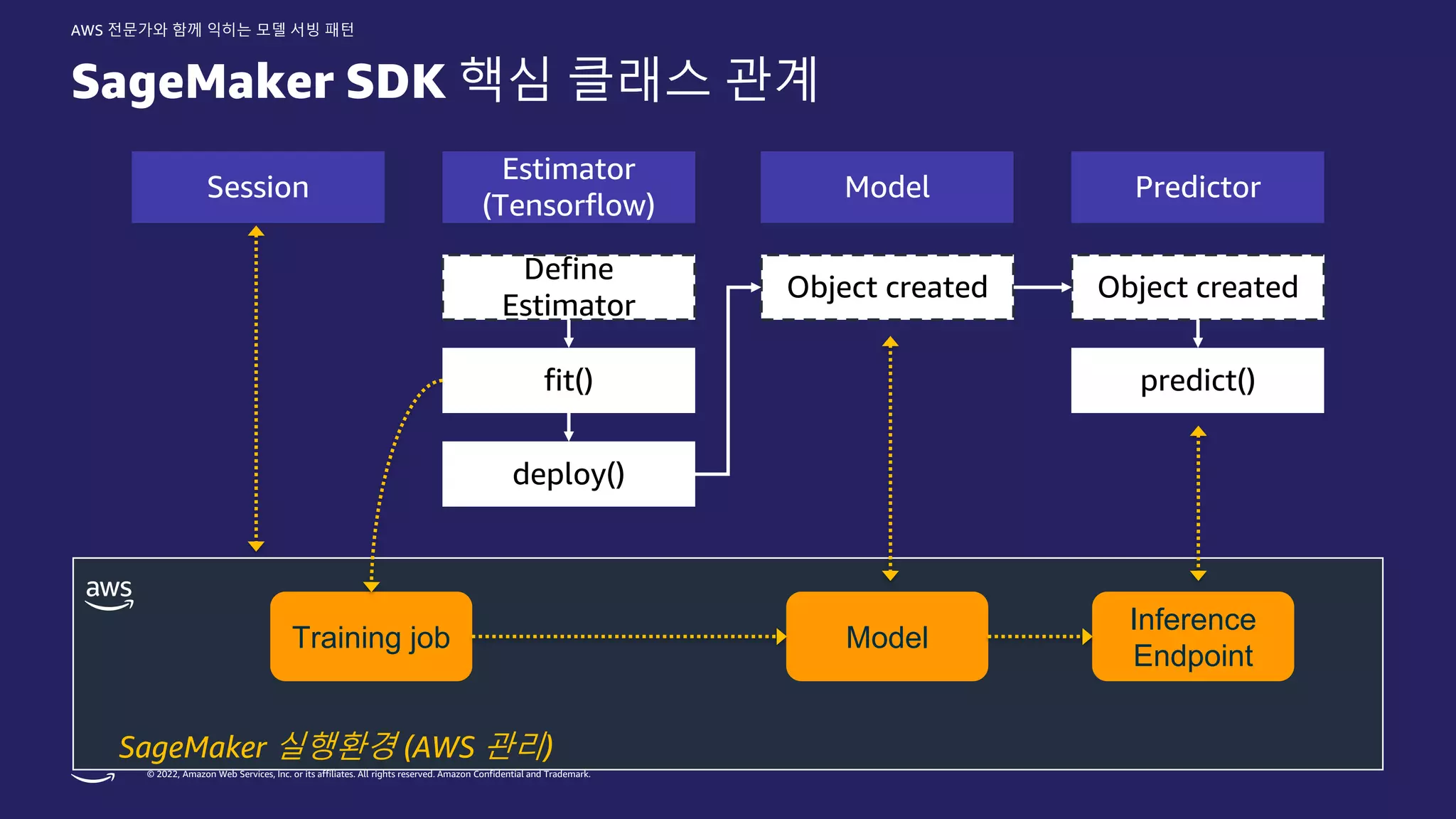 AWS 전문가와 함께 익히는 모델 서빙 패턴

SageMaker SDK 핵심 클래스 관계

Session

Estimator (Tensorflow)

Model

Predictor

Define Estimator

fit()

deploy()

Object created

Object created

predict()

aws

Training job

Model

Inference Endpoint

SageMaker 실행환경 (AWS 관리)

© 2022, Amazon Web Services, Inc. or its affiliates. All rights reserved. Amazon Confidential and Trademark.